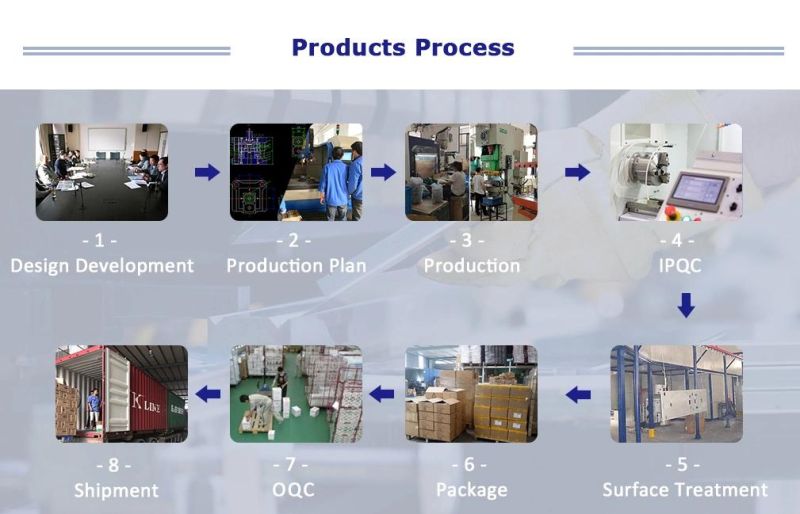 Products Process

- 1 -
Design Development

- 2 -
Production Plan

- 3 -
Production

- 4 -
IPQC

- 5 -
Surface Treatment

- 6 -
Package

- 7 -
OQC

- 8 -
Shipment

K LINE